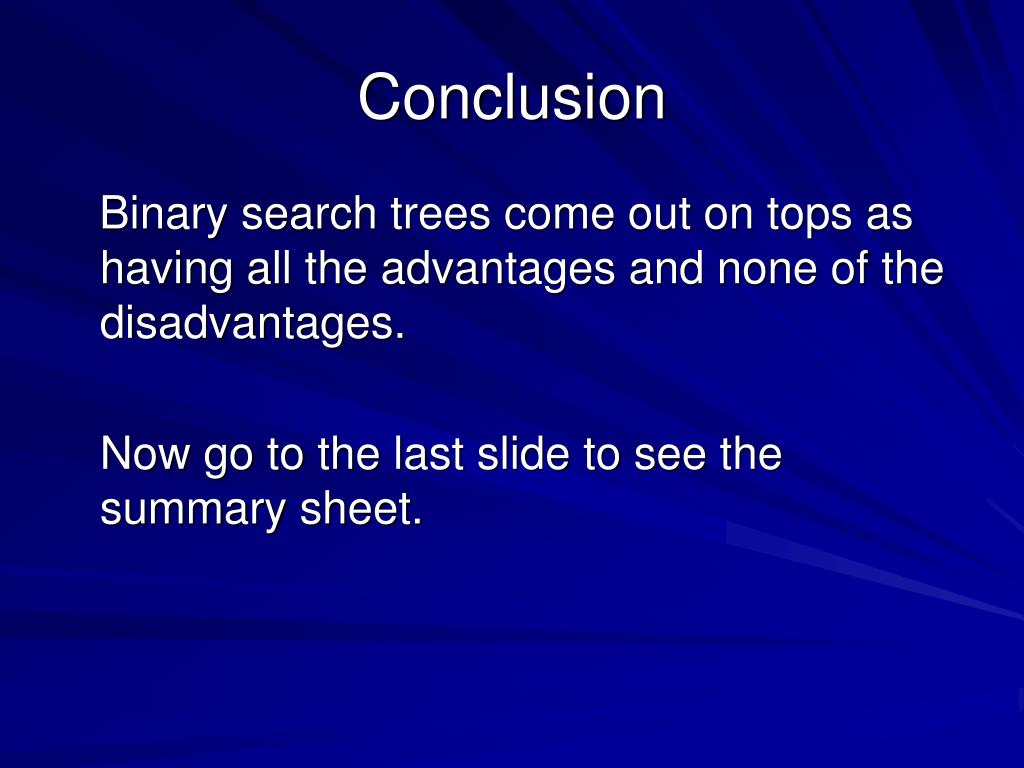 Conclusion

Binary search trees come out on tops as having all the advantages and none of the disadvantages.

Now go to the last slide to see the summary sheet.